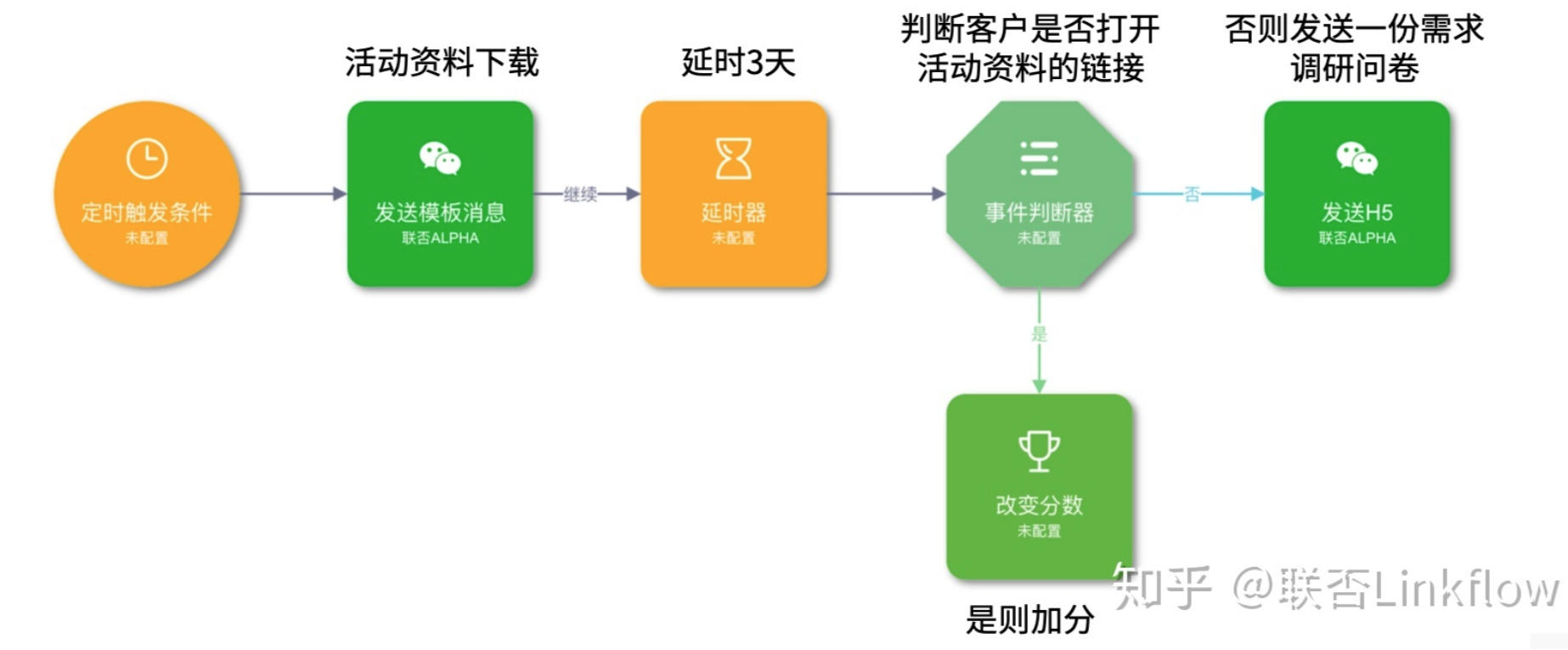 活动资料下载

延时3天

判断客户是否打开活动资料的链接

否则发送一份需求调研问卷

定时触发条件
未配置

发送模板消息
联否ALPHA

继续

延时器
未配置

事件判断器
未配置

否

发送H5
联否ALPHA

是

改变分数
未配置

是则加分

知乎 @联否Linkflow